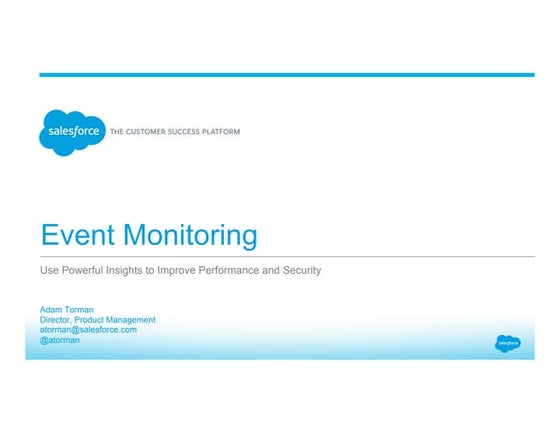 salesforce THE CUSTOMER SUCCESS PLATFORM

Event Monitoring

Use Powerful Insights to Improve Performance and Security

Adam Torman
Director, Product Management
atorman@salesforce.com
@atorman

salesforce